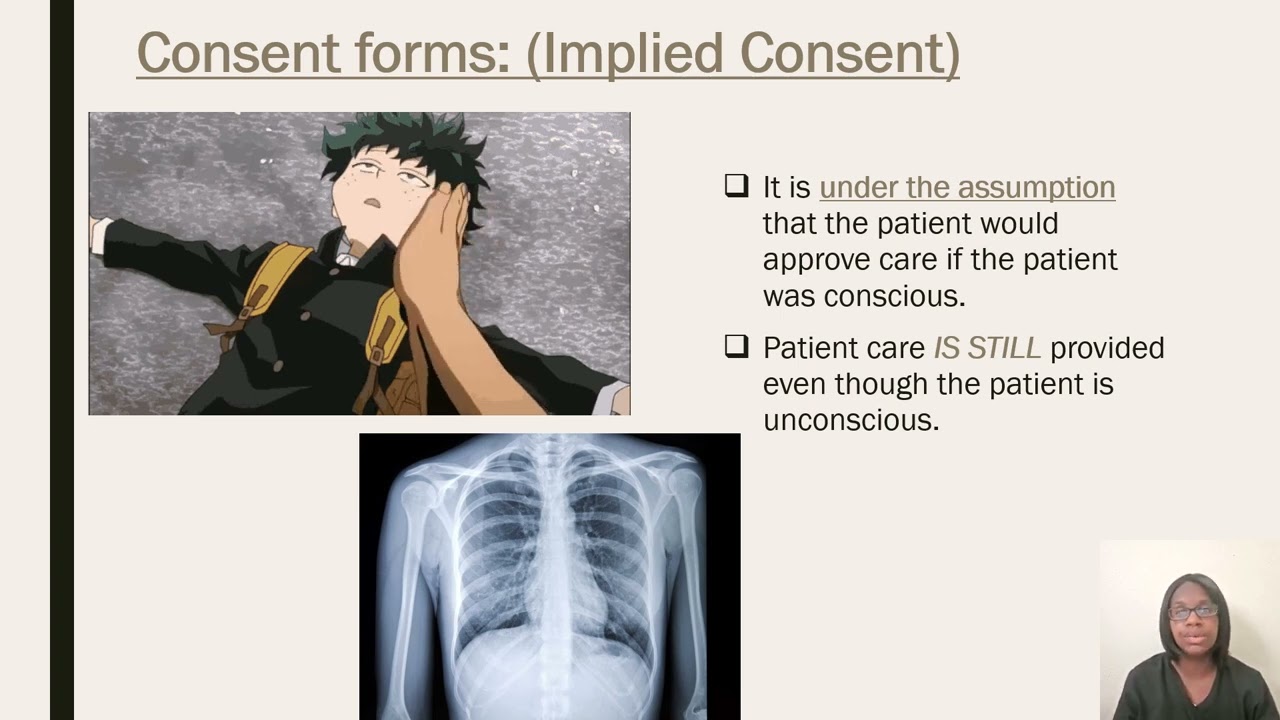 Consent forms: (Implied Consent)

☐ It is under the assumption that the patient would approve care if the patient was conscious.

☐ Patient care IS STILL provided even though the patient is unconscious.